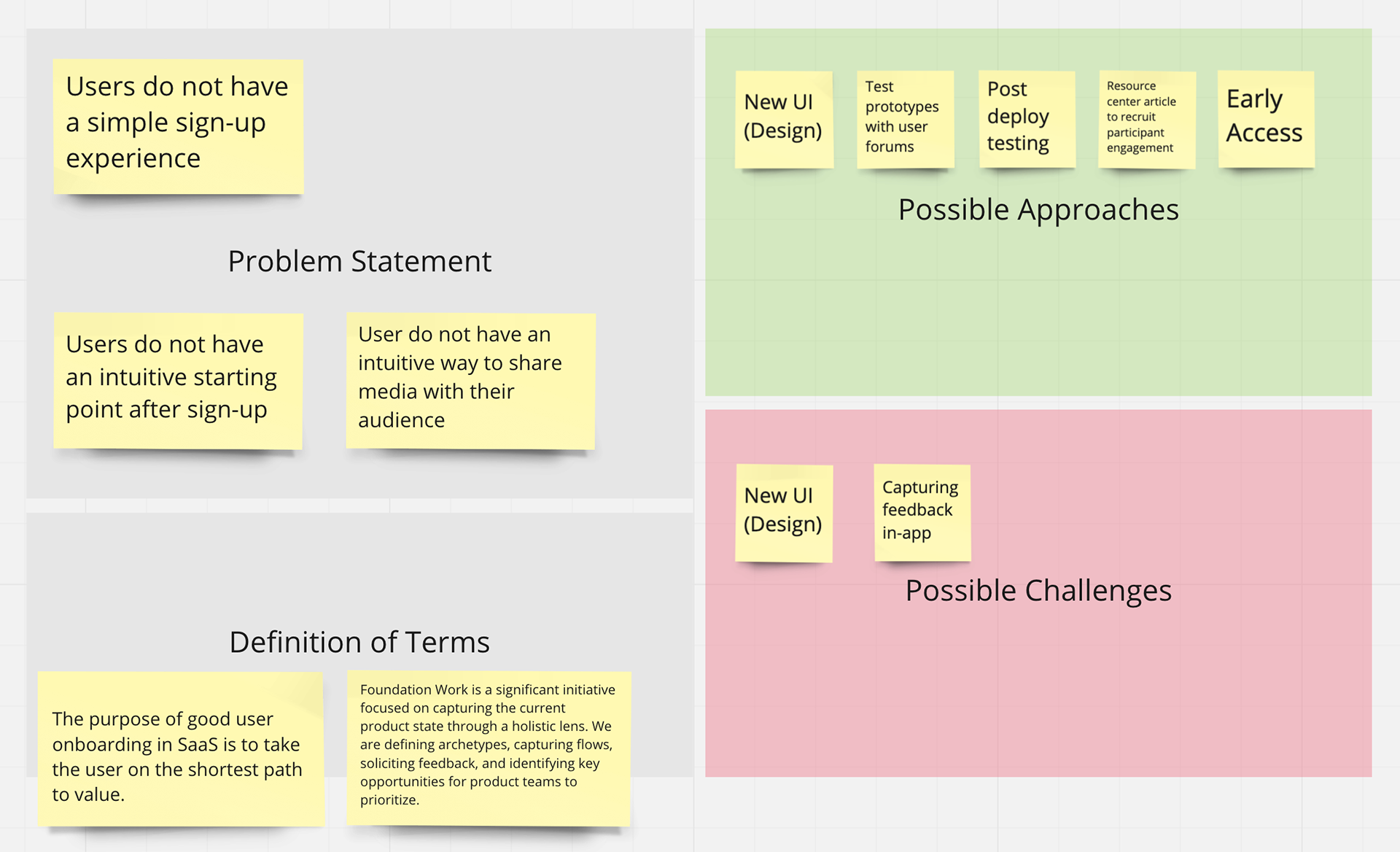 Users do not have a simple sign-up experience

Problem Statement

Users do not have an intuitive starting point after sign-up

User do not have an intuitive way to share media with their audience

Definition of Terms

The purpose of good user onboarding in SaaS is to take the user on the shortest path to value.

Foundation Work is a significant initiative focused on capturing the current product state through a holistic lens. We are defining archetypes, capturing flows, soliciting feedback, and identifying key opportunities for product teams to prioritize.

New UI (Design)

Test prototypes with user forums

Post deploy testing

Resource center article to recruit participant engagement

Early Access

Possible Approaches

New UI (Design)

Capturing feedback in-app

Possible Challenges